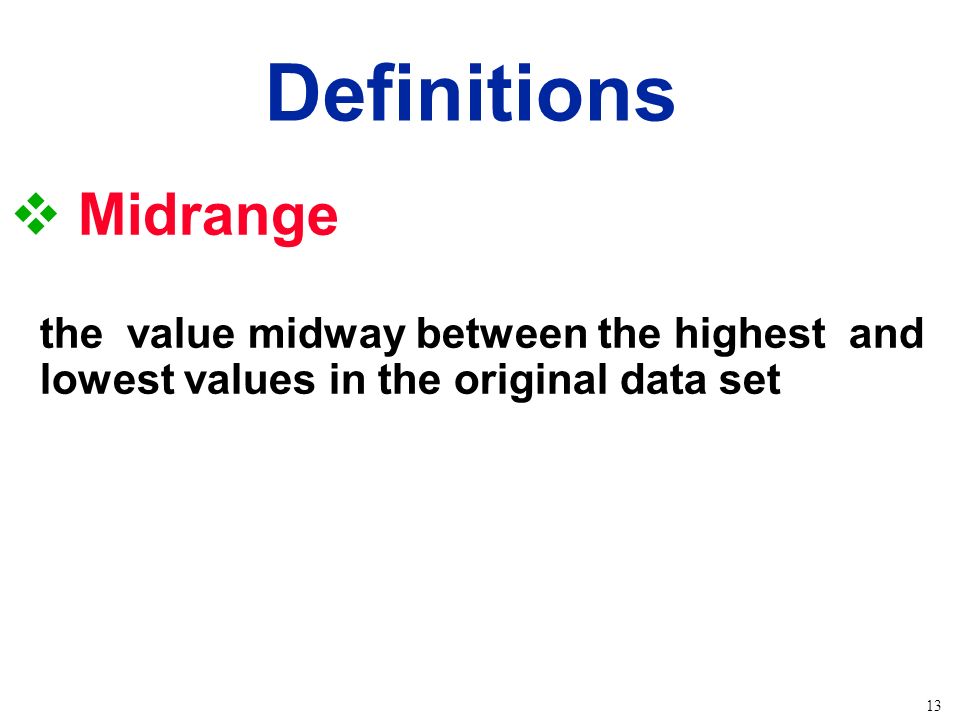 Definitions

❖ Midrange

the value midway between the highest and lowest values in the original data set

13